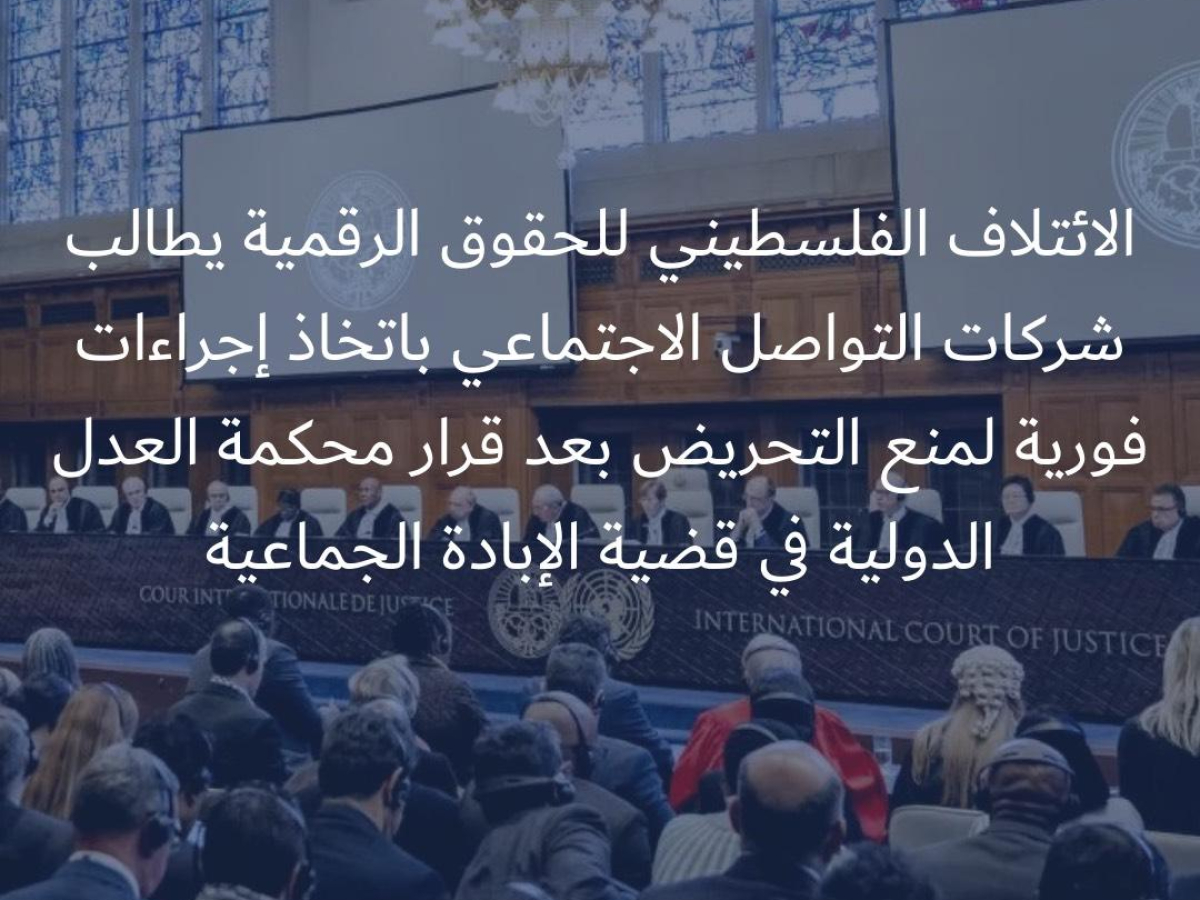 الائتلاف الفلسطيني للحقوق الرقمية يطالب شركات التواصل الاجتماعي باتخاذ إجراءات فورية لمنع التحريض بعد قرار محكمة العدل الدولية في قضية الإبادة الجماعية

COUR INTERNATIONALE DE JUSTICE

INTERNATIONAL COURT OF JUSTICE